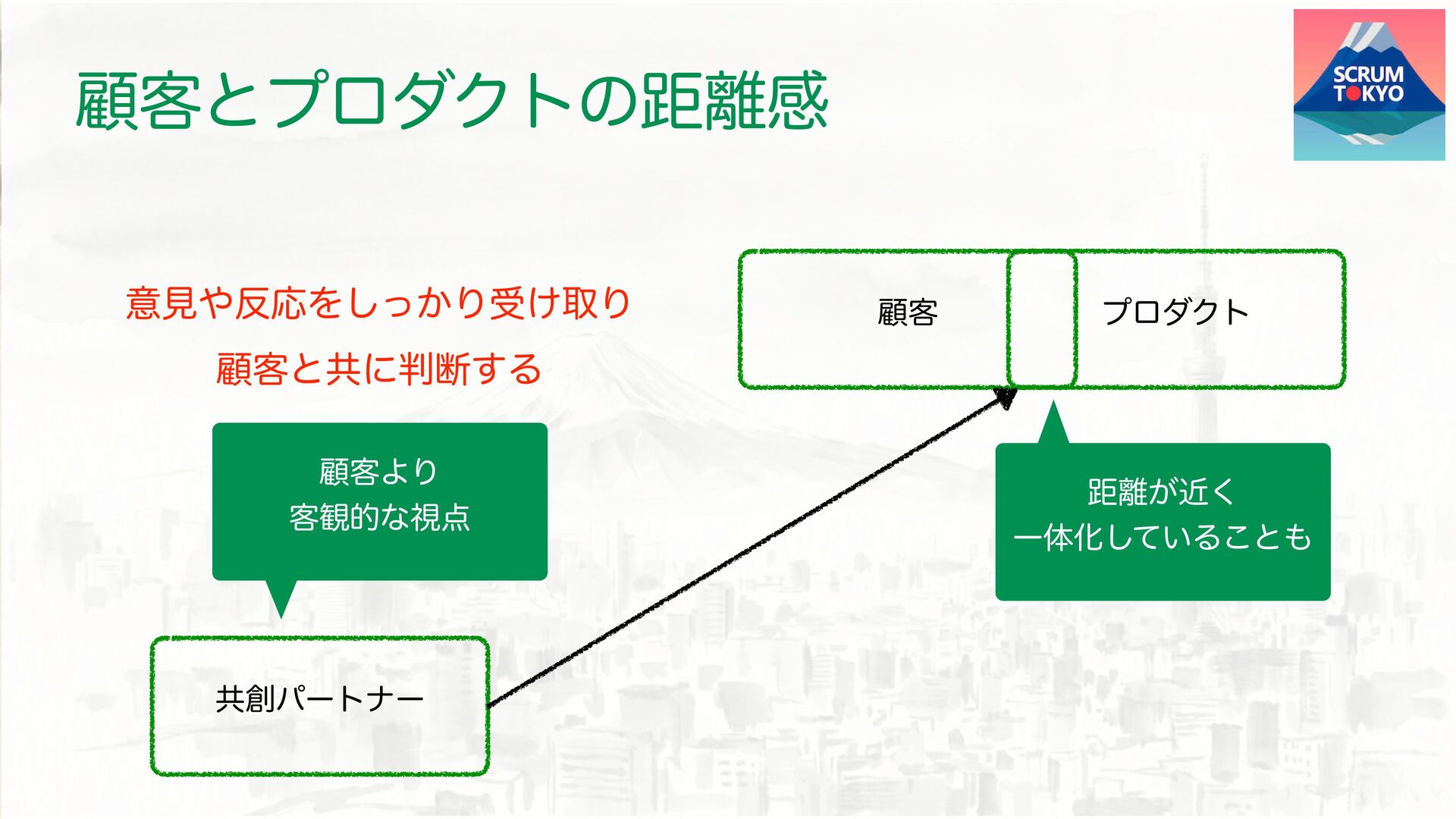 顧客とプロダクトの距離感

SCRUM TOKYO

意見や反応をしっかり受け取り
顧客と共に判断する

顧客

プロダクト

顧客より
客観的な視点

距離が近く
一体化していることも

共創パートナー